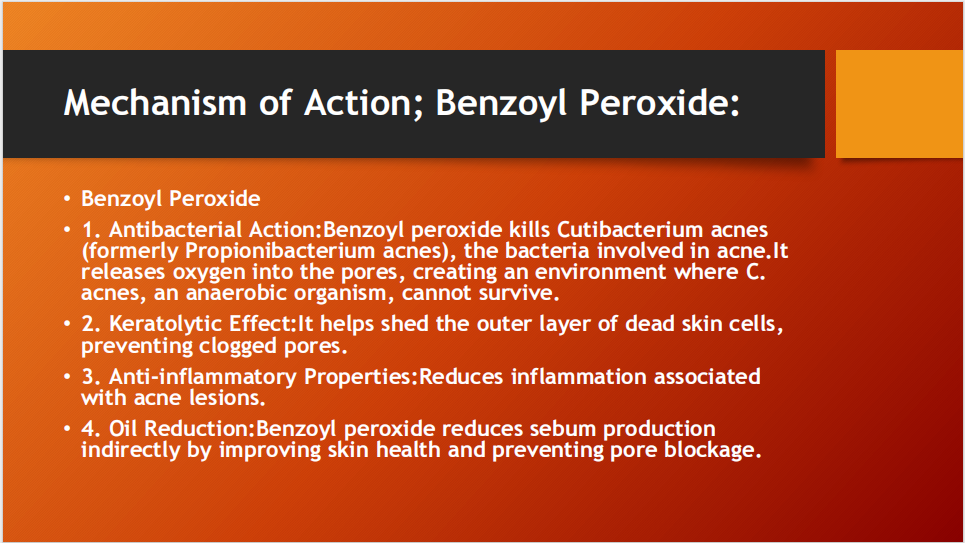 Mechanism of Action; Benzoyl Peroxide:

• Benzoyl Peroxide

• 1. Antibacterial Action:Benzoyl peroxide kills Cutibacterium acnes (formerly Propionibacterium acnes), the bacteria involved in acne.It releases oxygen into the pores, creating an environment where C. acnes, an anaerobic organism, cannot survive.

• 2. Keratolytic Effect:It helps shed the outer layer of dead skin cells, preventing clogged pores.

• 3. Anti-inflammatory Properties:Reduces inflammation associated with acne lesions.

• 4. Oil Reduction:Benzoyl peroxide reduces sebum production indirectly by improving skin health and preventing pore blockage.